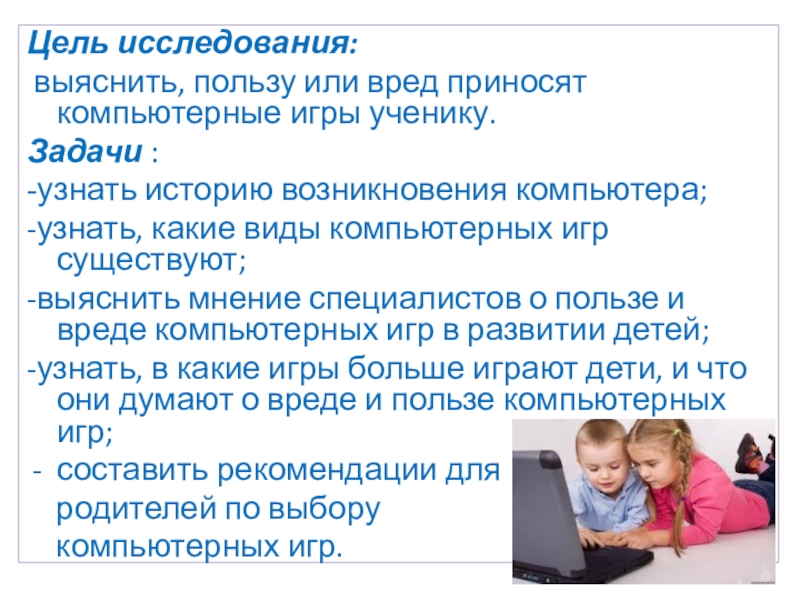 Цель исследования:
выяснить, пользу или вред приносят компьютерные игры ученику.
Задачи :
-узнать историю возникновения компьютера;
-узнать, какие виды компьютерных игр существуют;
-выяснить мнение специалистов о пользе и вреде компьютерных игр в развитии детей;
-узнать, в какие игры больше играют дети, и что они думают о вреде и пользе компьютерных игр;
- составить рекомендации для родителей по выбору компьютерных игр.